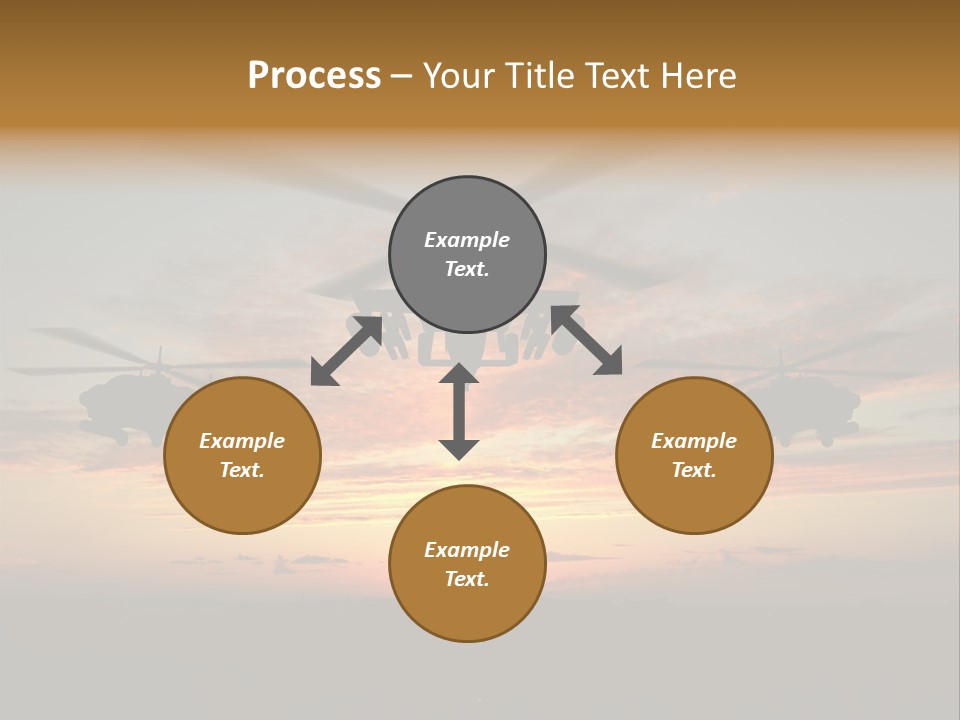 Process – Your Title Text Here

Example Text.

Example Text.

Example Text.

Example Text.